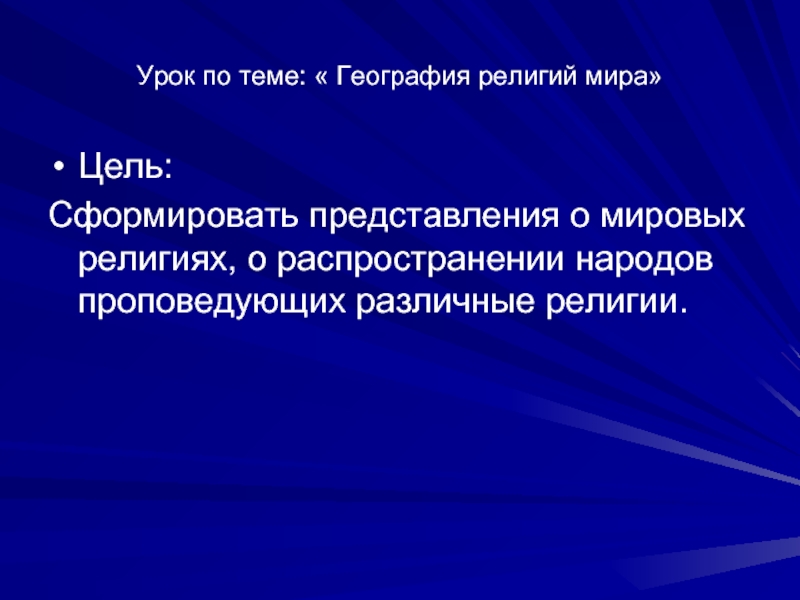 Урок по теме: « География религий мира»

• Цель:

Сформировать представления о мировых религиях, о распространении народов проповедующих различные религии.